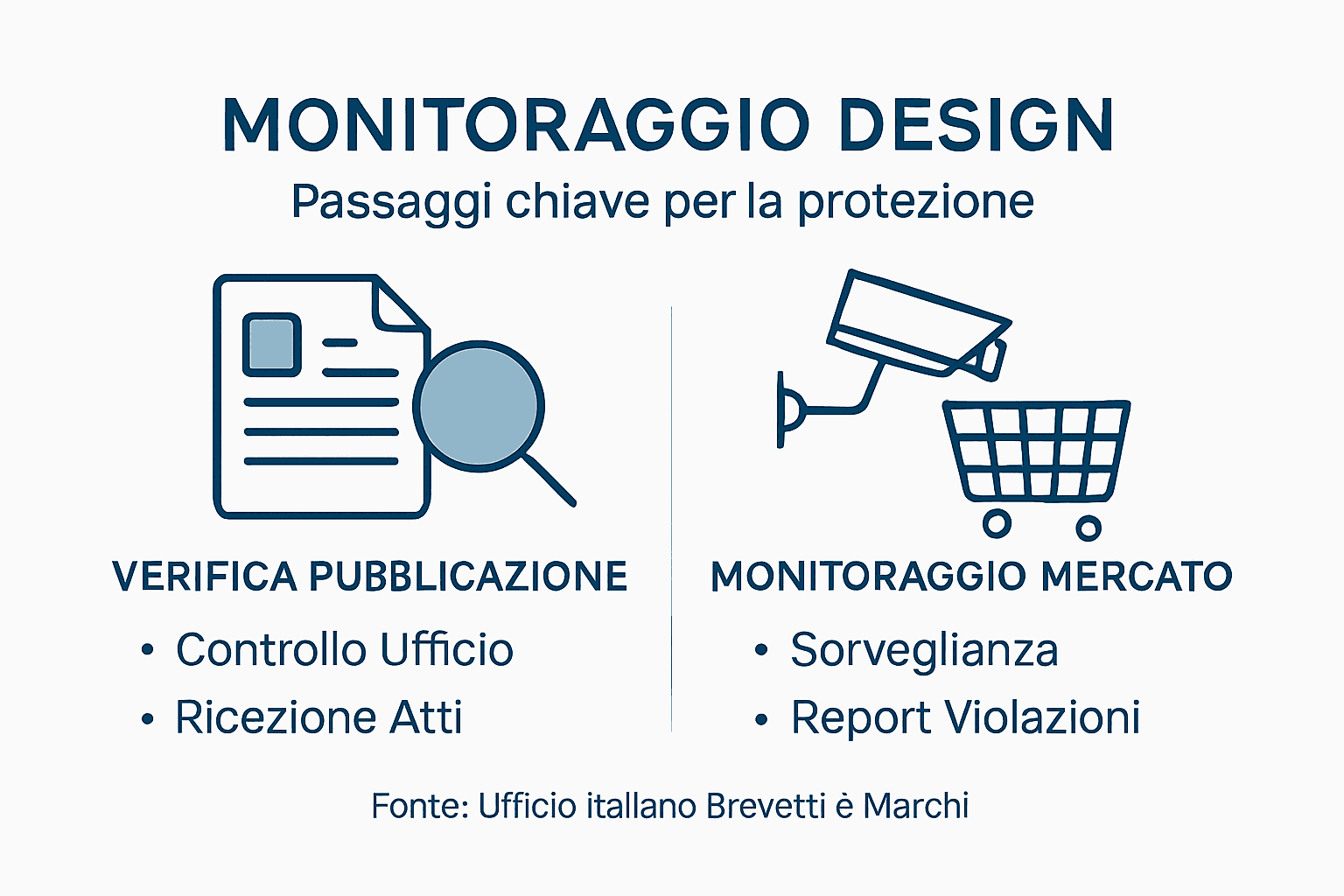 MONITORAGGIO DESIGN
Passaggi chiave per la protezione

VERIFICA PUBBLICAZIONE
• Controllo Ufficio
• Ricezione Atti

MONITORAGGIO MERCATO
• Sorveglianza
• Report Violazioni

Fonte: Ufficio itallano Brevetti è Marchi